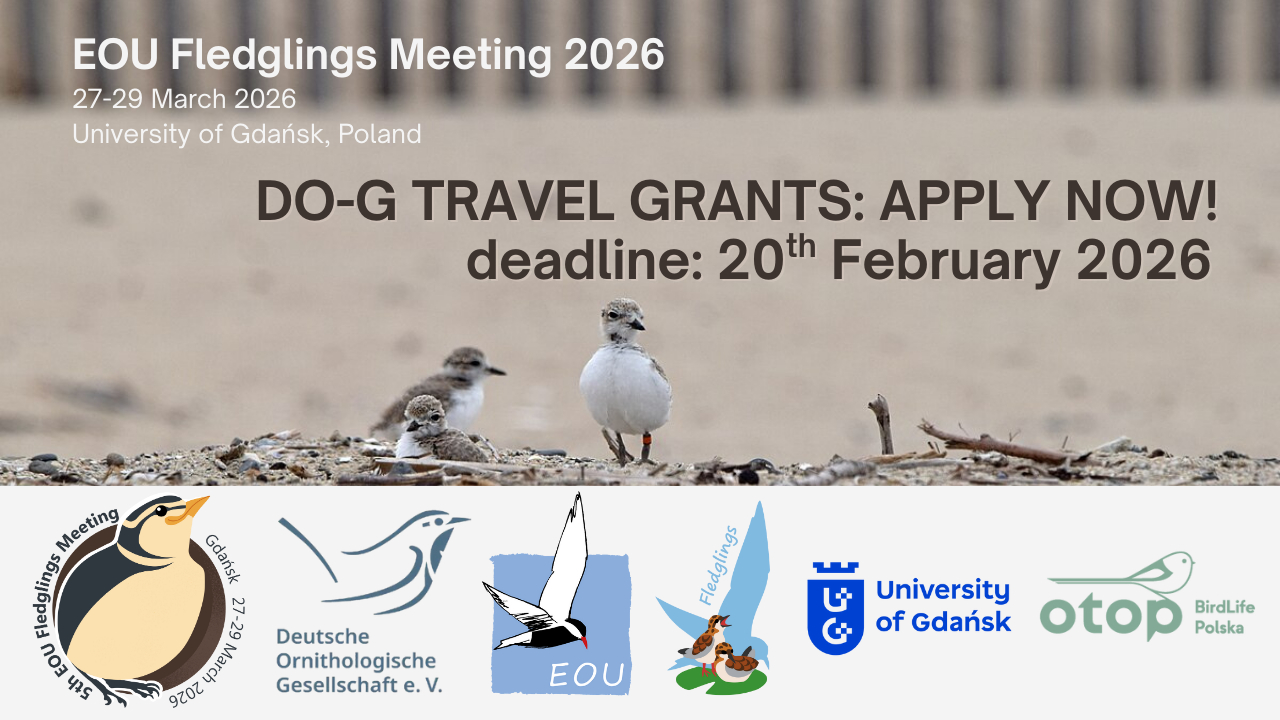 EOU Fledglings Meeting 2026
27-29 March 2026
University of Gdańsk, Poland

DO-G TRAVEL GRANTS: APPLY NOW!
deadline: 20$^{th}$ February 2026

5th EOU Fledglings Meeting
Gdańsk 27-29 March 2026

Deutsche Ornithologische Gesellschaft e. V.

EOU

Fledglings

University of Gdańsk

otop BirdLife Polska